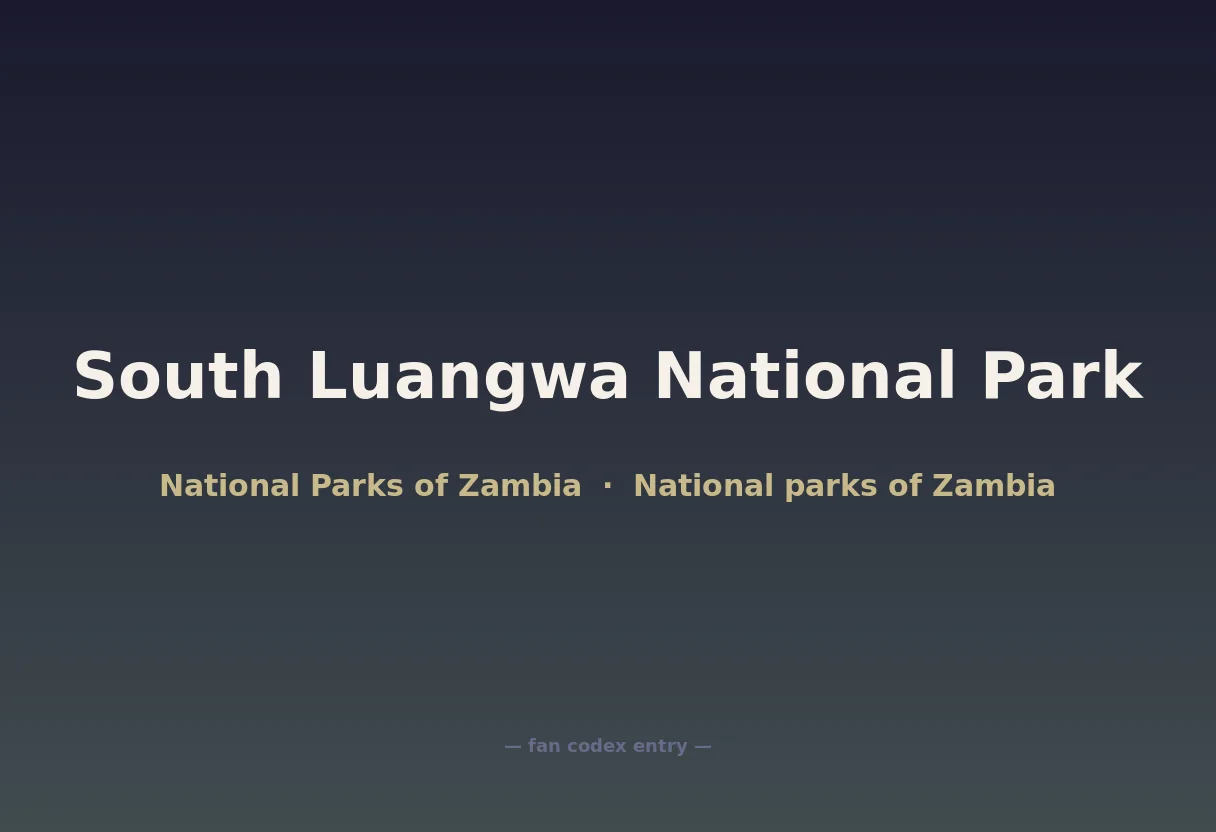 South Luangwa National Park

National Parks of Zambia · National parks of Zambia

— fan codex entry —